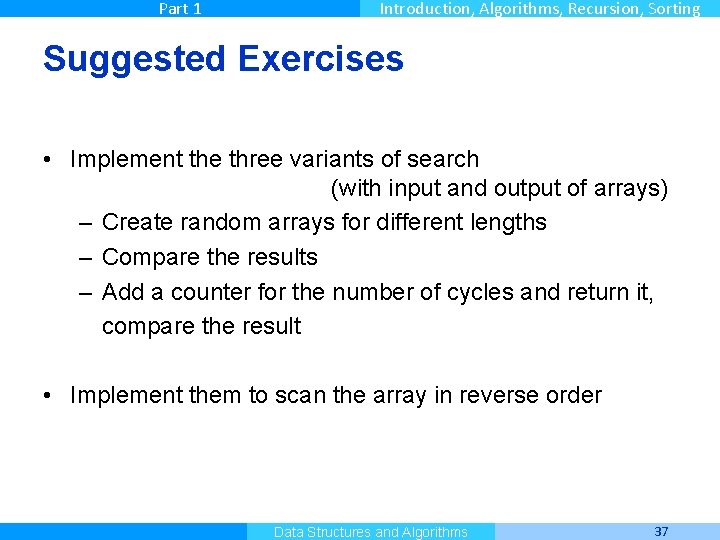 Part 1

Introduction, Algorithms, Recursion, Sorting

Suggested Exercises

• Implement the three variants of search (with input and output of arrays)
– Create random arrays for different lengths
– Compare the results
– Add a counter for the number of cycles and return it, compare the result

• Implement them to scan the array in reverse order

Data Structures and Algorithms

37